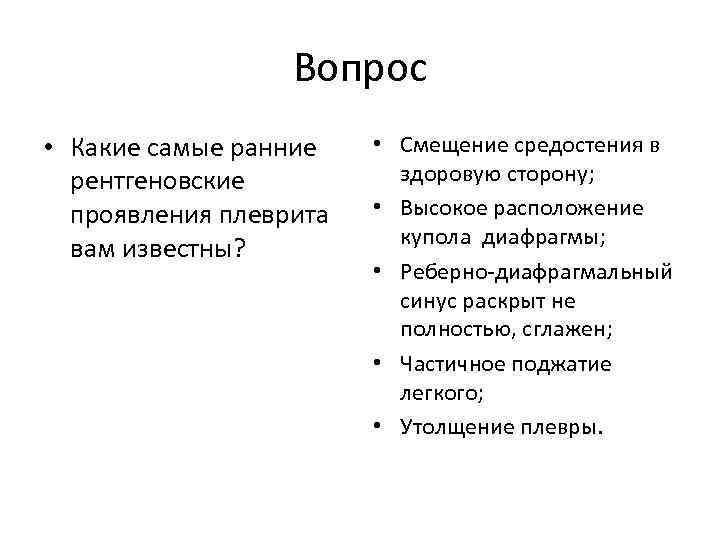 Вопрос

• Какие самые ранние рентгеновские проявления плеврита вам известны?

• Смещение средостения в здоровую сторону;
• Высокое расположение купола диафрагмы;
• Реберно-диафрагмальный синус раскрыт не полностью, сглажен;
• Частичное поджатие легкого;
• Утолщение плевры.